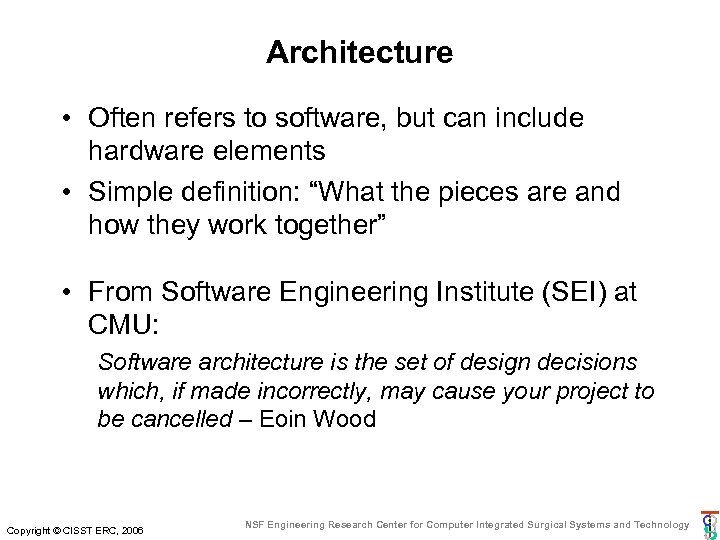 Architecture

• Often refers to software, but can include hardware elements

• Simple definition: “What the pieces are and how they work together”

• From Software Engineering Institute (SEI) at CMU:

Software architecture is the set of design decisions which, if made incorrectly, may cause your project to be cancelled – Eoin Wood

Copyright © CISST ERC, 2006

NSF Engineering Research Center for Computer Integrated Surgical Systems and Technology